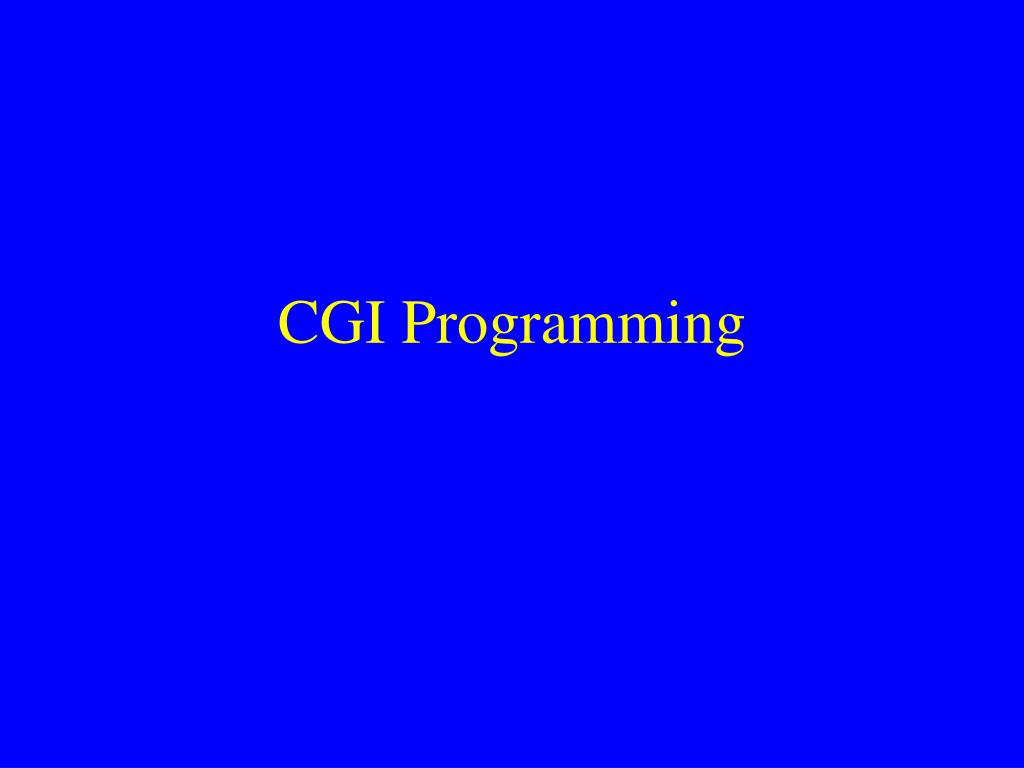 CGI Programming